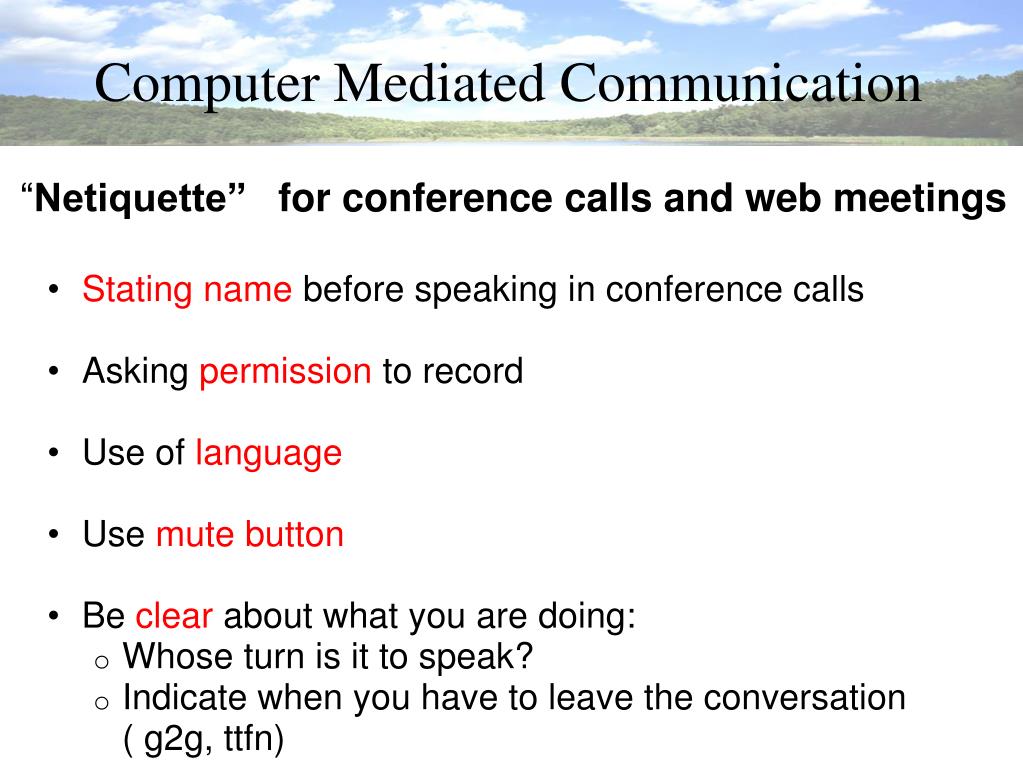 Computer Mediated Communication

“Netiquette” for conference calls and web meetings

• Stating name before speaking in conference calls

• Asking permission to record

• Use of language

• Use mute button

• Be clear about what you are doing:
  o Whose turn is it to speak?
  o Indicate when you have to leave the conversation ( g2g, ttfn)